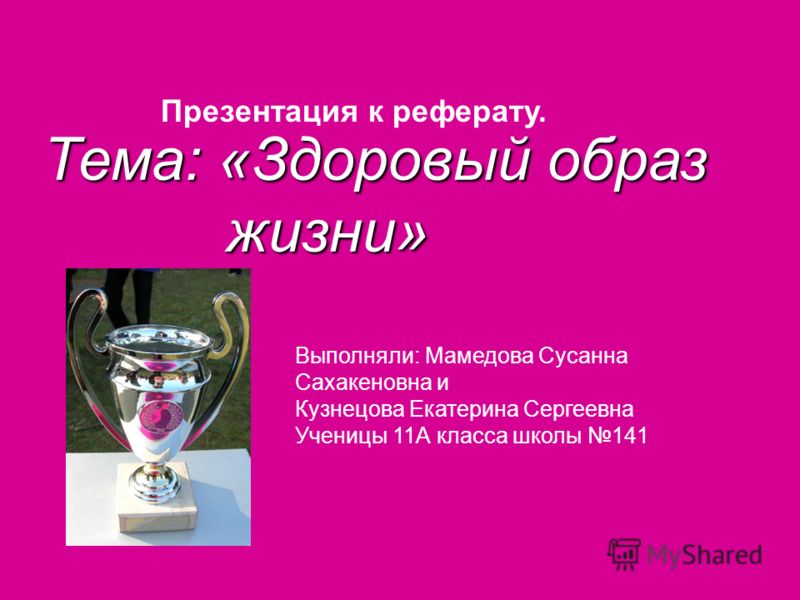 Презентация к реферату.

Тема: «Здоровый образ жизни»

Выполняли: Мамедова Сусанна Сахакеновна и
Кузнецова Екатерина Сергеевна
Ученицы 11А класса школы №141

MyShared